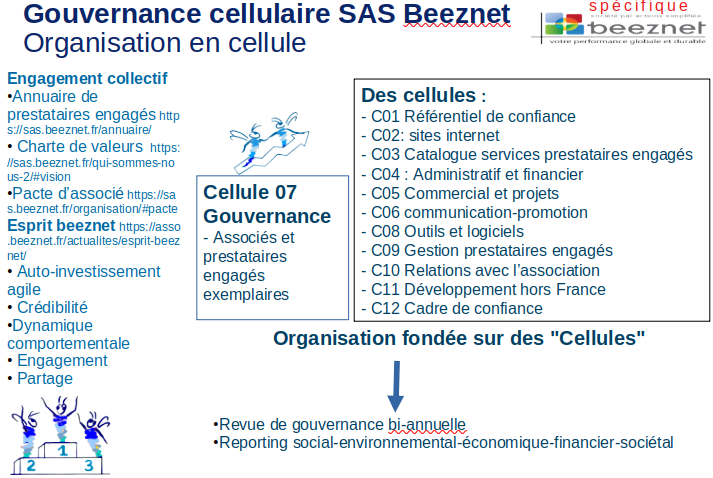 Gouvernance cellulaire SAS Beeznet
Organisation en cellule

spécifique
société par actions simplifiée
beeznet
votre performance globale et durable

Engagement collectif
•Annuaire de prestataires engagés https://sas.beeznet.fr/annuaire/
• Charte de valeurs https://sas.beeznet.fr/qui-sommes-nous-2/#vision
•Pacte d'associé https://sas.beeznet.fr/organisation/#pacte
Esprit beeznet https://asso.beeznet.fr/actualites/esprit-beeznet/
• Auto-investissement agile
• Crédibilité
•Dynamique comportementale
• Engagement
• Partage

2 1 3

Cellule 07 Gouvernance
- Associés et prestataires engagés exemplaires

Des cellules :
- C01 Référentiel de confiance
- C02: sites internet
- C03 Catalogue services prestataires engagés
- C04 : Administratif et financier
- C05 Commercial et projets
- C06 communication-promotion
- C08 Outils et logiciels
- C09 Gestion prestataires engagés
- C10 Relations avec l'association
- C11 Développement hors France
- C12 Cadre de confiance

Organisation fondée sur des "Cellules"

•Revue de gouvernance bi-annuelle
•Reporting social-environnemental-économique-financier-sociétal